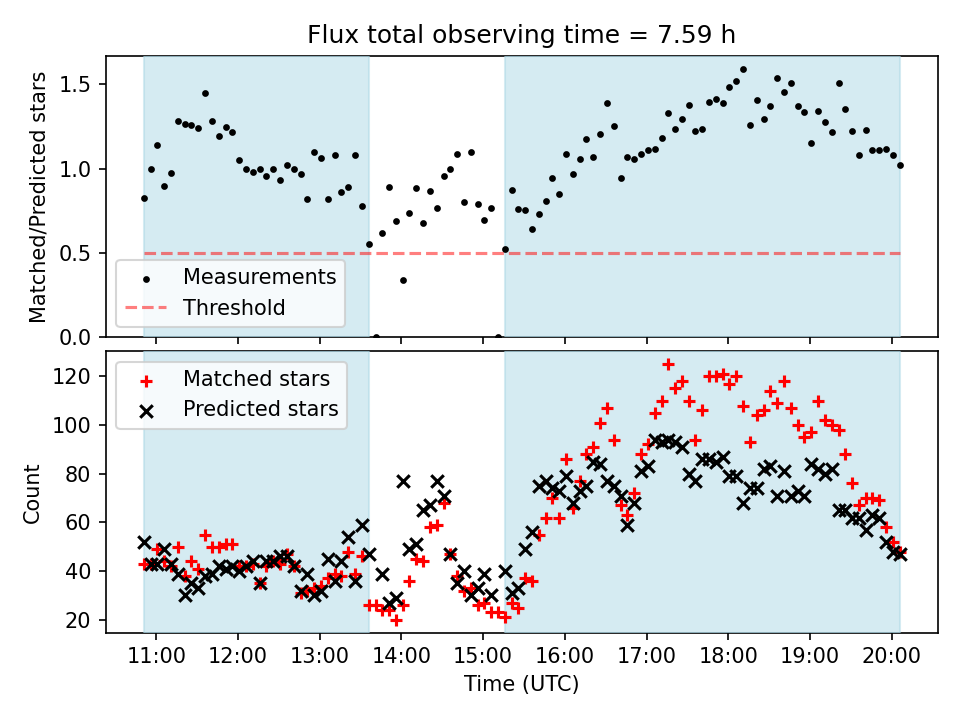 Flux total observing time = 7.59 h

Matched/Predicted stars

1.5
1.0
0.5
0.0

Measurements
Threshold

Matched stars
Predicted stars

Count

120
100
80
60
40
20

11:00 12:00 13:00 14:00 15:00 16:00 17:00 18:00 19:00 20:00

Time (UTC)